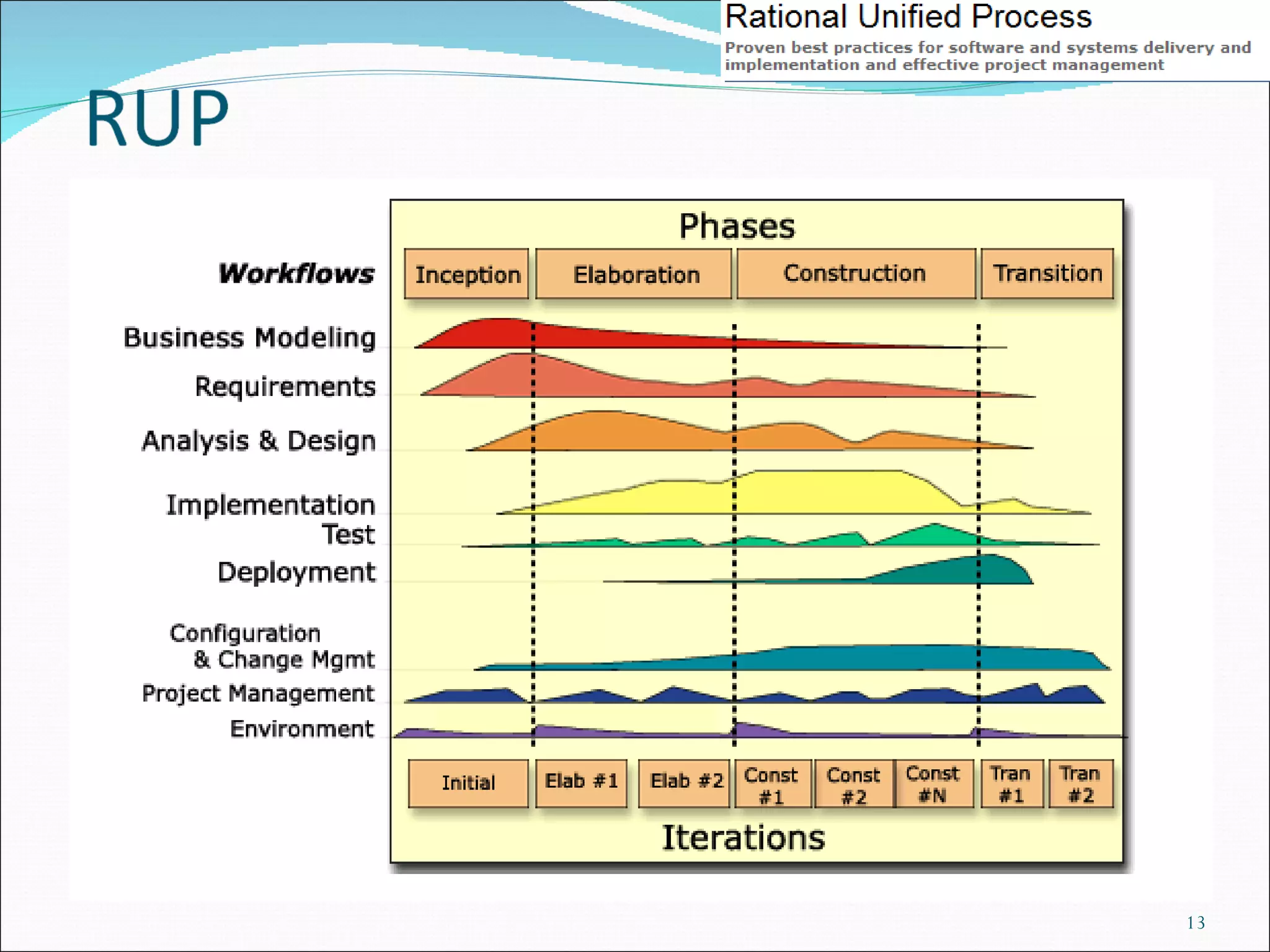 Rational Unified Process

Proven best practices for software and systems delivery and implementation and effective project management

RUP

Phases

Workflows

Inception

Elaboration

Construction

Transition

Business Modeling

Requirements

Analysis & Design

Implementation

Test

Deployment

Configuration & Change Mgmt

Project Management

Environment

Initial

Elab #1

Elab #2

Const #1

Const #2

Const #N

Tran #1

Tran #2

Iterations

13